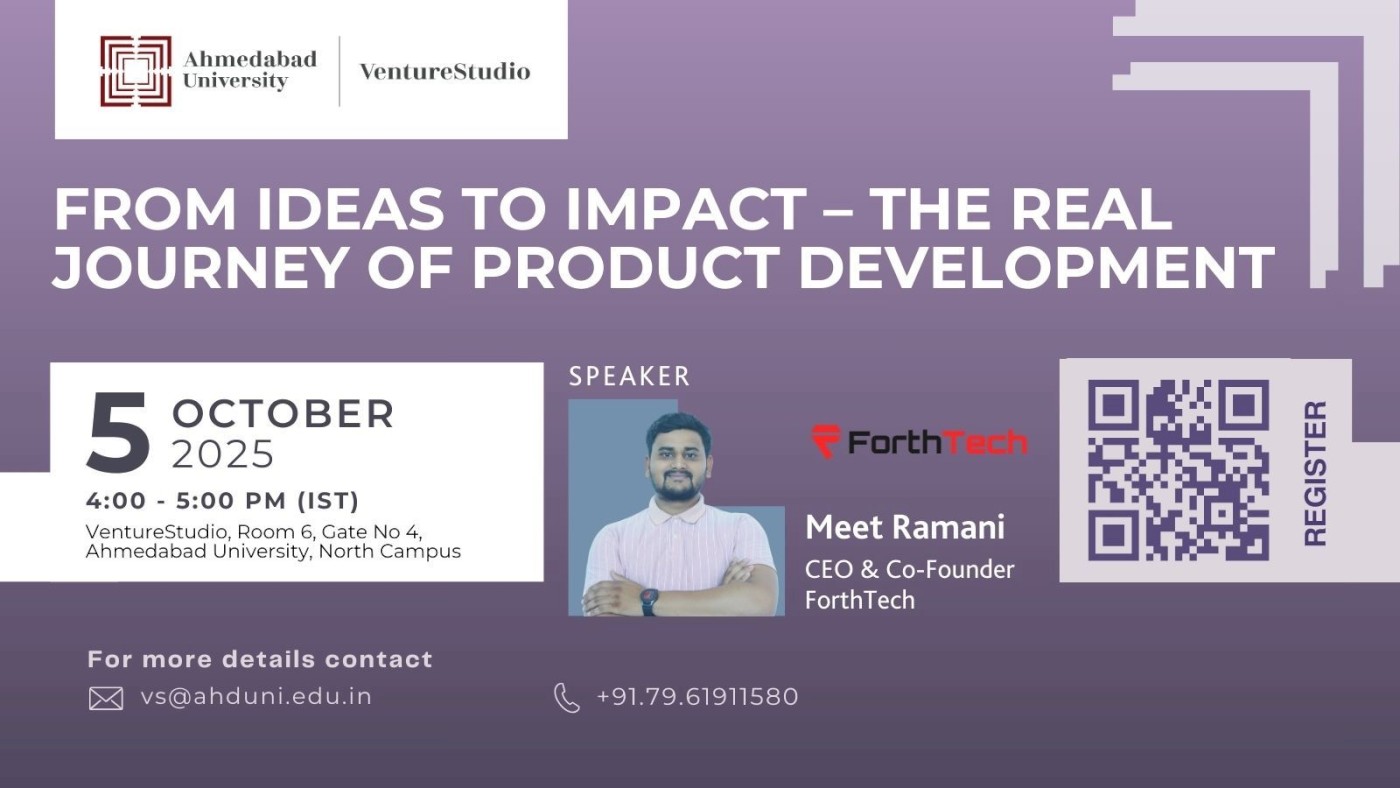 Ahmedabad University | VentureStudio

FROM IDEAS TO IMPACT – THE REAL JOURNEY OF PRODUCT DEVELOPMENT

5 OCTOBER 2025

4:00 - 5:00 PM (IST)

VentureStudio, Room 6, Gate No 4, Ahmedabad University, North Campus

SPEAKER

ForthTech

Meet Ramani

CEO & Co-Founder ForthTech

REGISTER

For more details contact

vs@ahduni.edu.in

+91.79.61911580